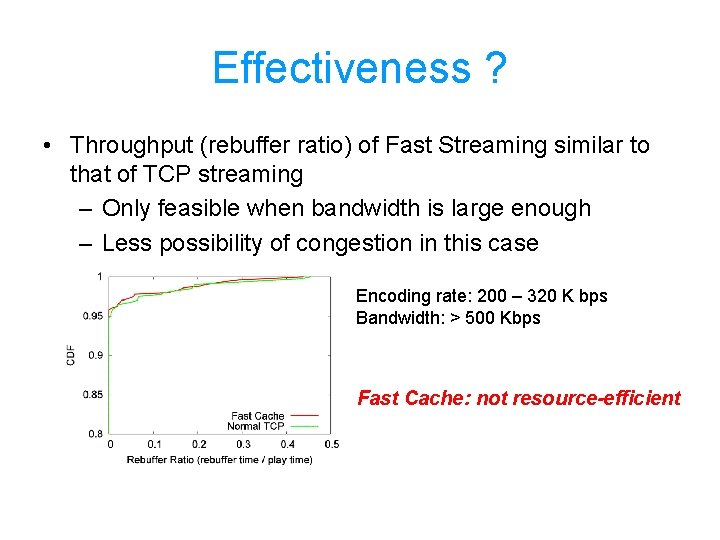 Effectiveness ?

• Throughput (rebuffer ratio) of Fast Streaming similar to that of TCP streaming
 – Only feasible when bandwidth is large enough
 – Less possibility of congestion in this case

1
0.95
0.9
0.85
0.8
CDF
Fast Cache
Normal TCP
0 0.1 0.2 0.3 0.4 0.5
Rebuffer Ratio (rebuffer time / play time)

Encoding rate: 200 – 320 K bps
Bandwidth: > 500 Kbps

Fast Cache: not resource-efficient